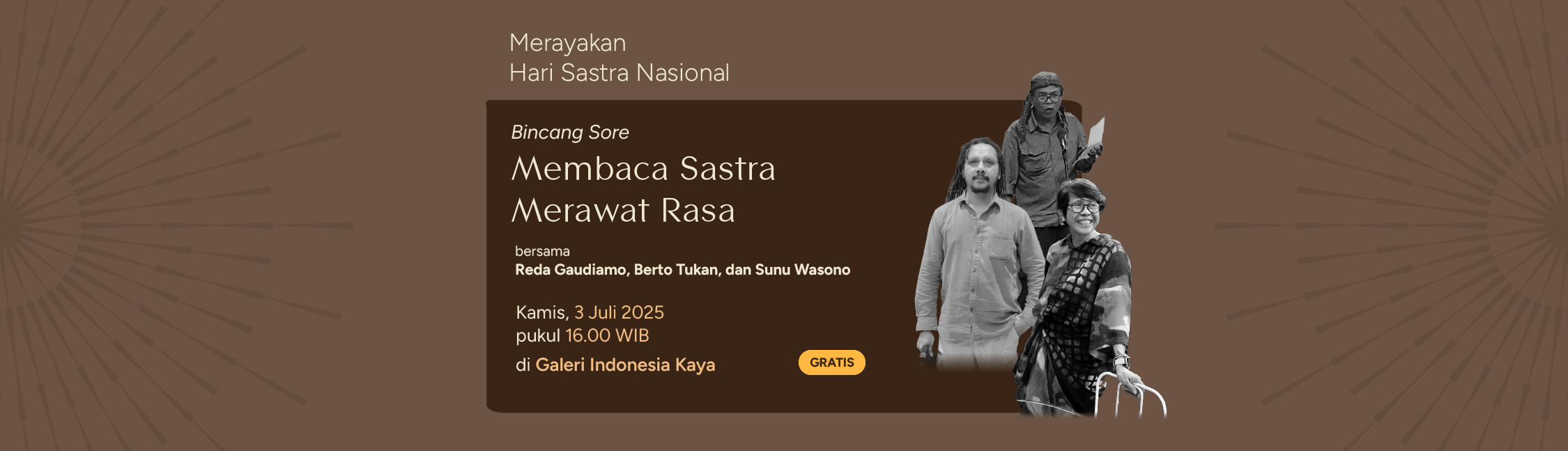 Merayakan
Hari Sastra Nasional

Bincang Sore

Membaca Sastra
Merawat Rasa

bersama
Reda Gaudiamo, Berto Tukan, dan Sunu Wasono

Kamis, 3 Juli 2025
pukul 16.00 WIB
di Galeri Indonesia Kaya

GRATIS